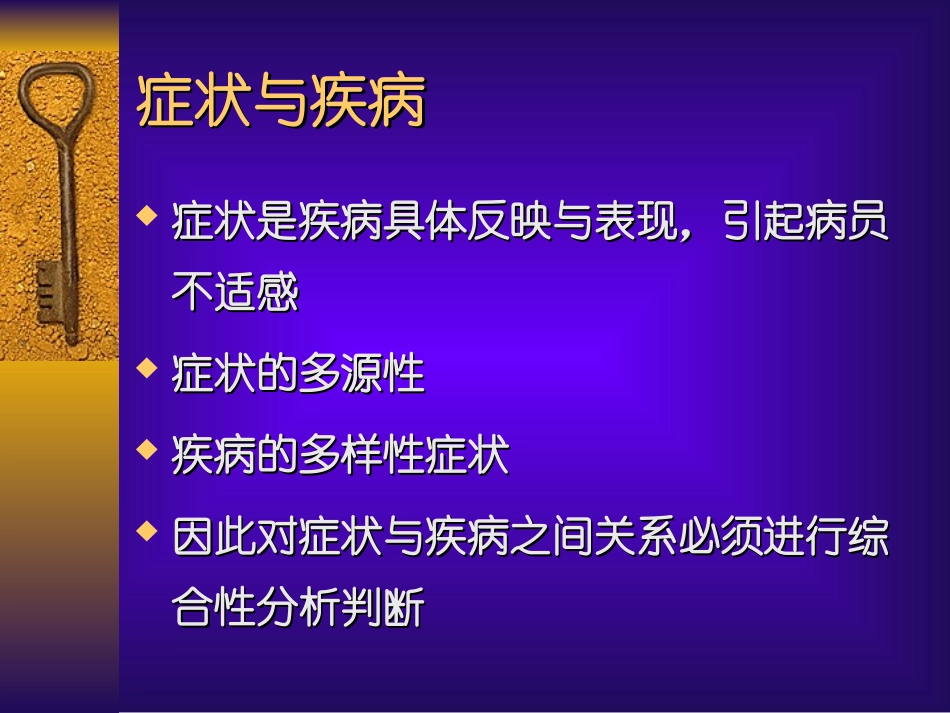 症状与疾病

◆ 症状是疾病具体反映与表现，引起病员不适感

◆ 症状的多源性

◆ 疾病的多样性症状

◆ 因此对症状与疾病之间关系必须进行综合性分析判断